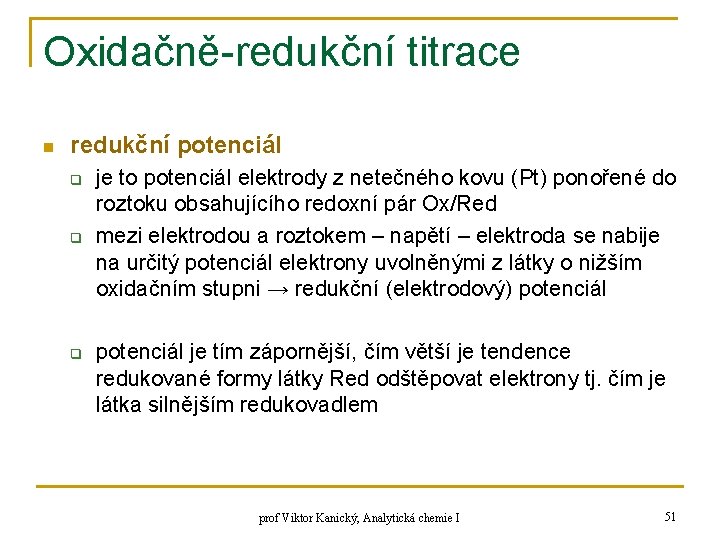 Oxidačně-redukční titrace

redukční potenciál

je to potenciál elektrody z netečného kovu (Pt) ponořené do roztoku obsahujícího redoxní pár Ox/Red

mezi elektrodou a roztokem – napětí – elektroda se nabije na určitý potenciál elektrony uvolněnými z látky o nižším oxidačním stupni → redukční (elektrodový) potenciál

potenciál je tím zápornější, čím větší je tendence redukované formy látky Red odštěpovat elektrony tj. čím je látka silnějším redukovadlem

prof Viktor Kanický, Analytická chemie I

51